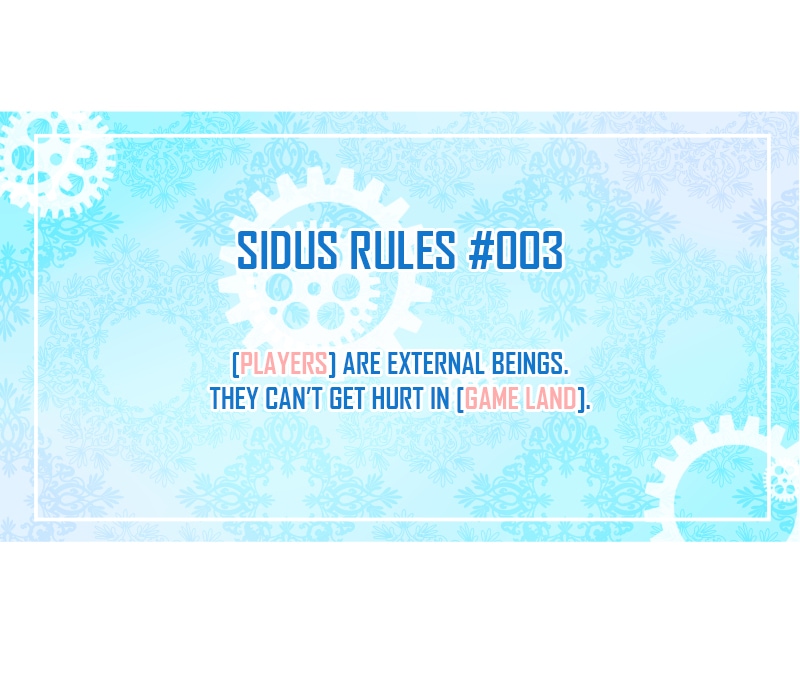 SIDUS RULES #003

[PLAYERS] ARE EXTERNAL BEINGS. THEY CAN'T GET HURT IN [GAME LAND].